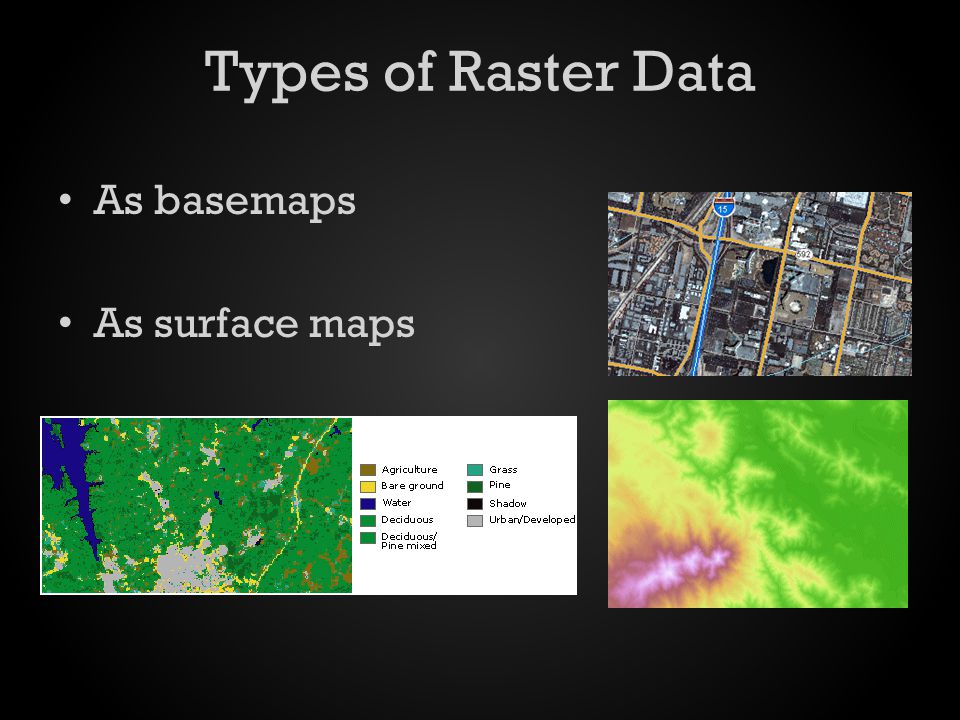 Types of Raster Data

• As basemaps

• As surface maps

15

592

Agriculture
Bare ground
Water
Deciduous
Deciduous/ Pine mixed
Grass
Pine
Shadow
Urban/Developed